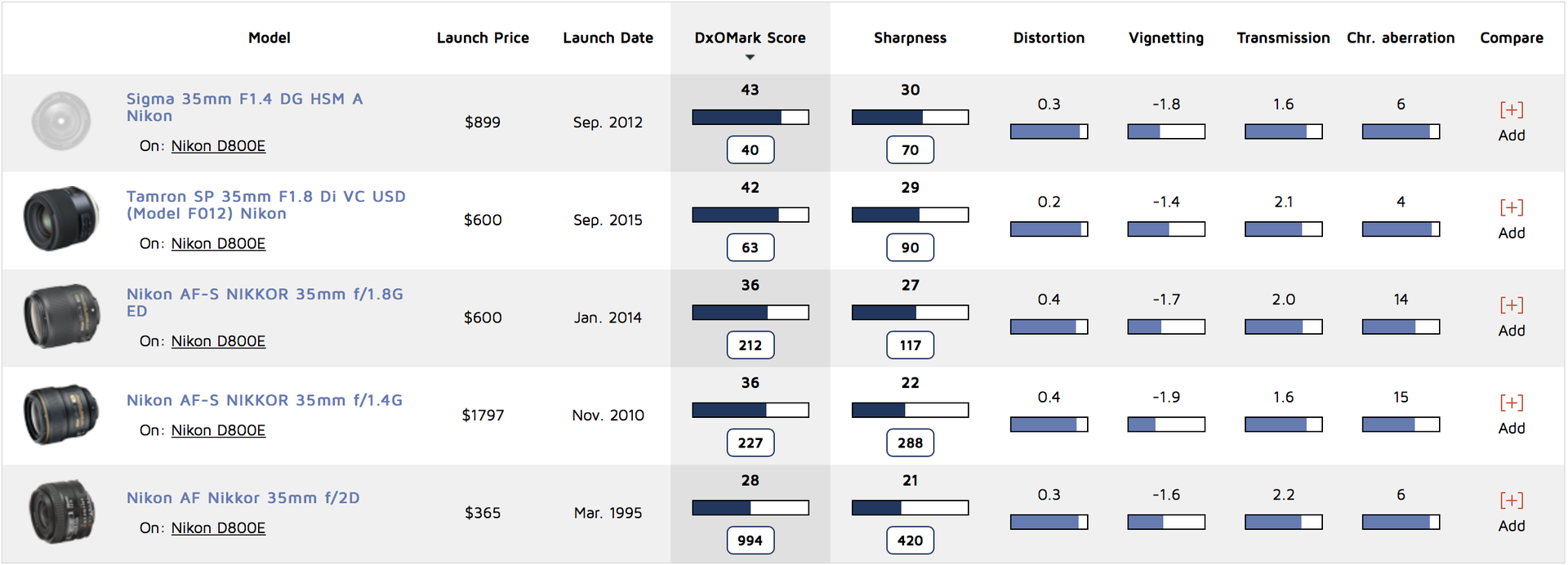 | Model | Launch Price | Launch Date | DxOMark Score | Sharpness | Distortion | Vignetting | Transmission | Chr. aberration | Compare |
|---|---|---|---|---|---|---|---|---|---|
| Sigma 35mm F1.4 DG HSM A Nikon On: Nikon D800E | $899 | Sep. 2012 | 43 40 | 30 70 | 0.3 | -1.8 | 1.6 | 6 | [+] Add |
| Tamron SP 35mm F1.8 Di VC USD (Model F012) Nikon On: Nikon D800E | $600 | Sep. 2015 | 42 63 | 29 90 | 0.2 | -1.4 | 2.1 | 4 | [+] Add |
| Nikon AF-S NIKKOR 35mm f/1.8G ED On: Nikon D800E | $600 | Jan. 2014 | 36 212 | 27 117 | 0.4 | -1.7 | 2.0 | 14 | [+] Add |
| Nikon AF-S NIKKOR 35mm f/1.4G On: Nikon D800E | $1797 | Nov. 2010 | 36 227 | 22 288 | 0.4 | -1.9 | 1.6 | 15 | [+] Add |
| Nikon AF Nikkor 35mm f/2D On: Nikon D800E | $365 | Mar. 1995 | 28 994 | 21 420 | 0.3 | -1.6 | 2.2 | 6 | [+] Add |